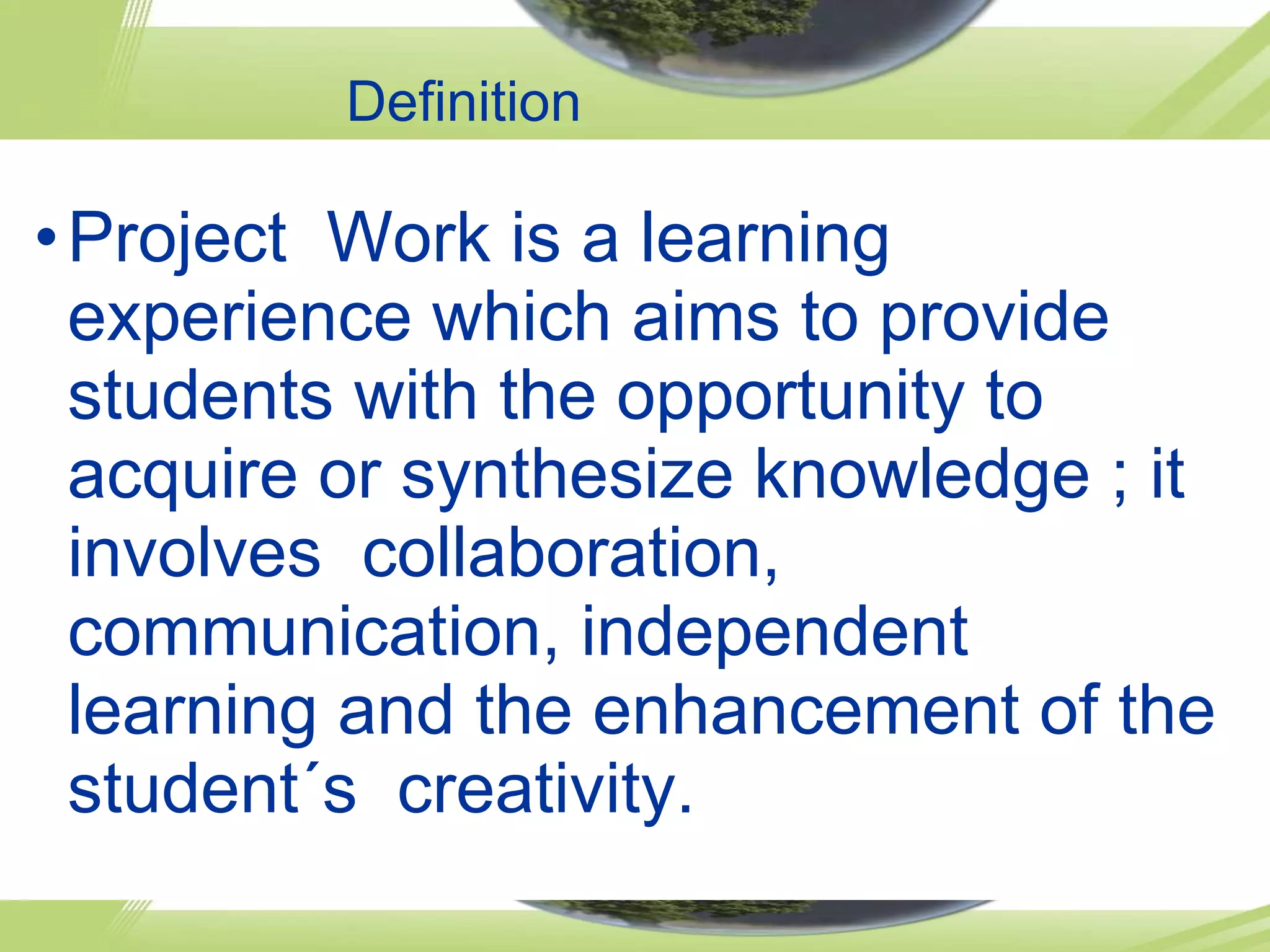 Definition

• Project  Work is a learning experience which aims to provide students with the opportunity to acquire or synthesize knowledge ; it involves  collaboration, communication, independent learning and the enhancement of the student´s  creativity.